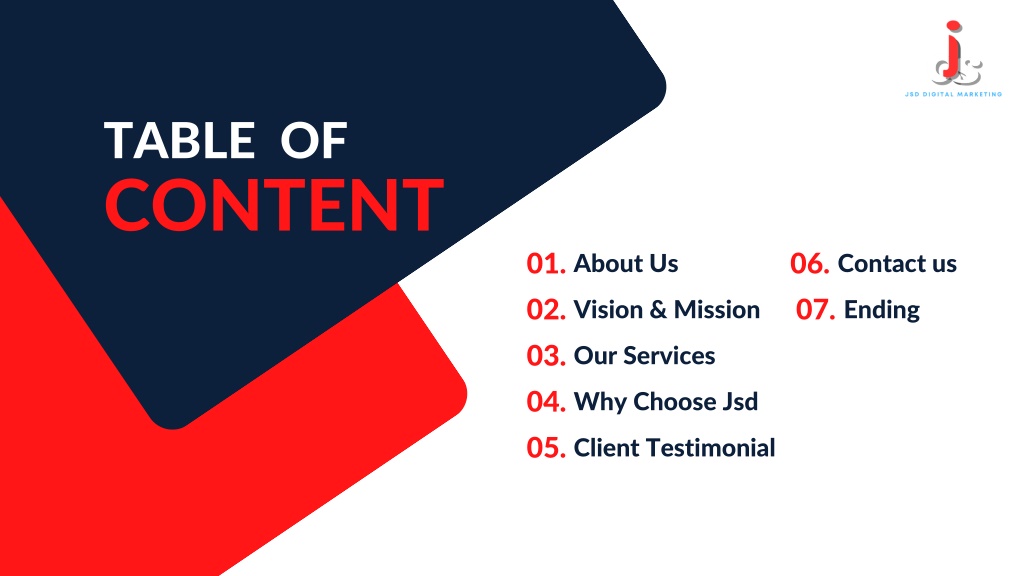 JSD DIGITAL MARKETING

TABLE OF
CONTENT

01. About Us
02. Vision & Mission
03. Our Services
04. Why Choose Jsd
05. Client Testimonial

06. Contact us
07. Ending